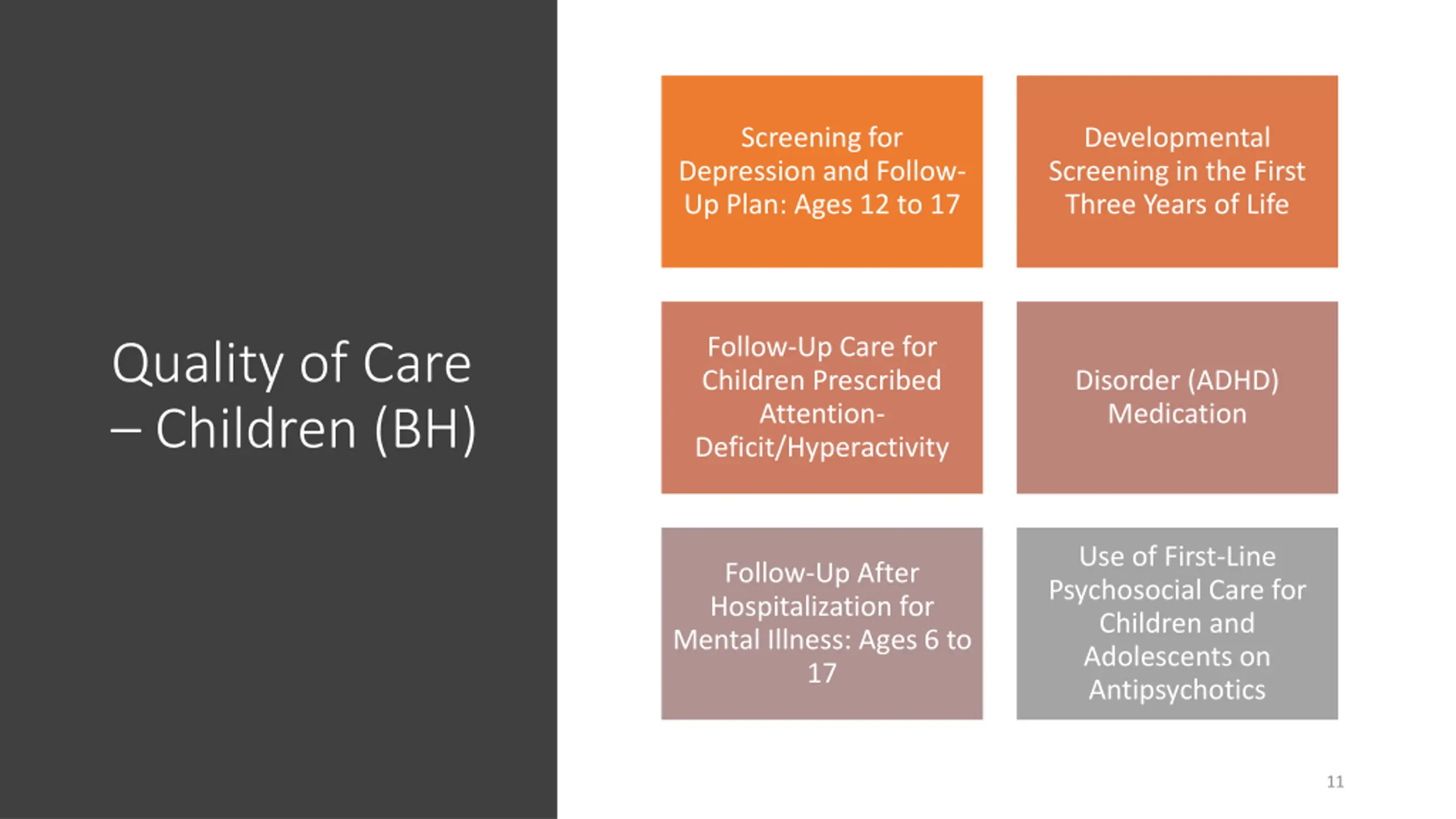 Quality of Care – Children (BH)

Screening for Depression and Follow-Up Plan: Ages 12 to 17

Developmental Screening in the First Three Years of Life

Follow-Up Care for Children Prescribed Attention-Deficit/Hyperactivity

Disorder (ADHD) Medication

Follow-Up After Hospitalization for Mental Illness: Ages 6 to 17

Use of First-Line Psychosocial Care for Children and Adolescents on Antipsychotics

11